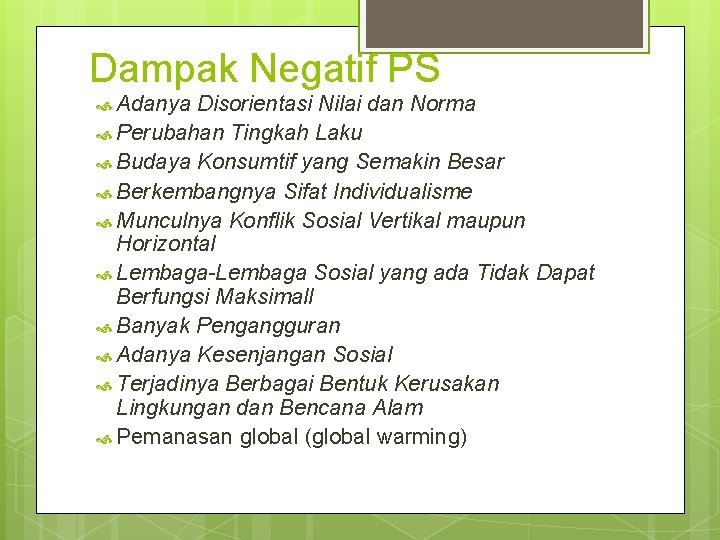 Dampak Negatif PS

Adanya Disorientasi Nilai dan Norma
Perubahan Tingkah Laku
Budaya Konsumtif yang Semakin Besar
Berkembangnya Sifat Individualisme
Munculnya Konflik Sosial Vertikal maupun Horizontal
Lembaga-Lembaga Sosial yang ada Tidak Dapat Berfungsi Maksimall
Banyak Pengangguran
Adanya Kesenjangan Sosial
Terjadinya Berbagai Bentuk Kerusakan Lingkungan dan Bencana Alam
Pemanasan global (global warming)